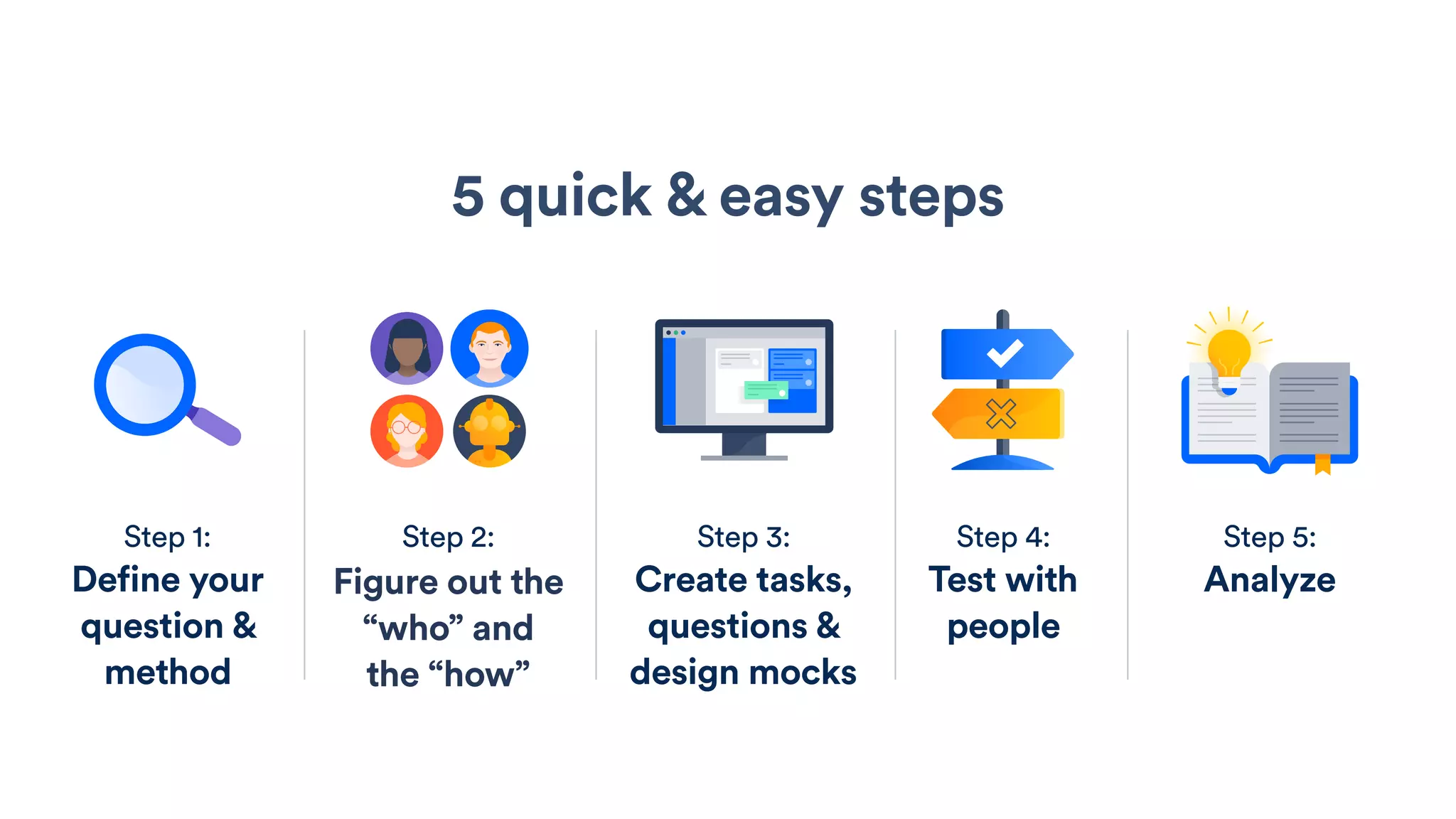 5 quick & easy steps

Step 1:
Define your question & method

Step 2:
Figure out the “who” and the “how”

Step 3:
Create tasks, questions & design mocks

Step 4:
Test with people

Step 5:
Analyze